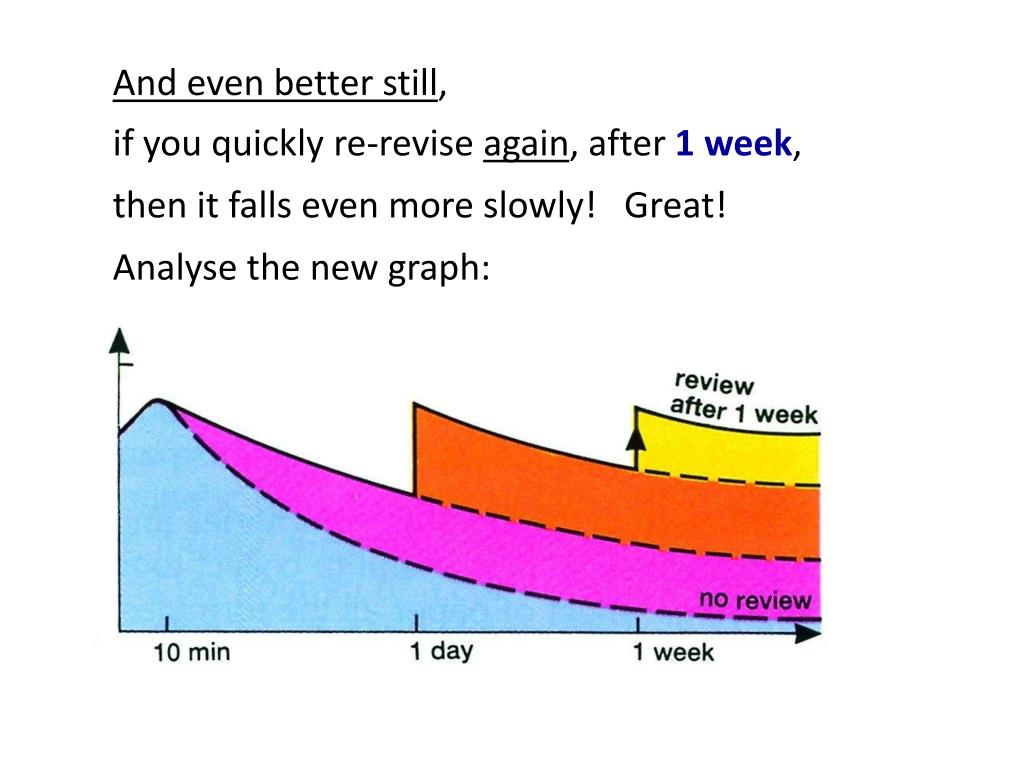 And even better still,

if you quickly re-revise again, after 1 week,

then it falls even more slowly! Great!

Analyse the new graph:

review after 1 week

no review

10 min

1 day

1 week